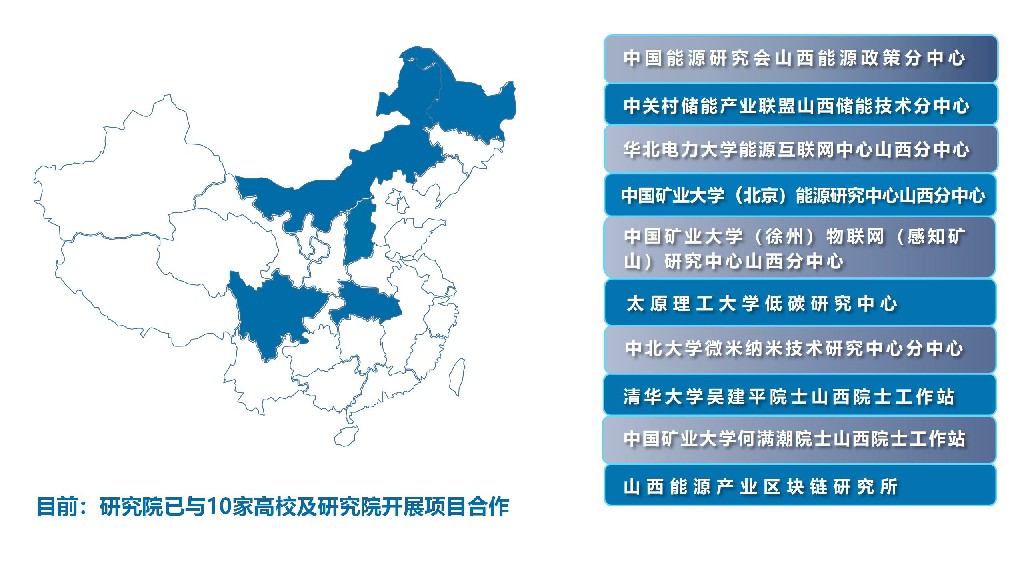 中国能源研究会山西能源政策分中心

中关村储能产业联盟山西储能技术分中心

华北电力大学能源互联网中心山西分中心

中国矿业大学（北京）能源研究中心山西分中心

中国矿业大学（徐州）物联网（感知矿山）研究中心山西分中心

太原理工大学低碳研究中心

中北大学微米纳米技术研究中心分中心

清华大学吴建平院士山西院士工作站

中国矿业大学何满潮院士山西院士工作站

山西能源产业区块链研究所

目前：研究院已与10家高校及研究院开展项目合作